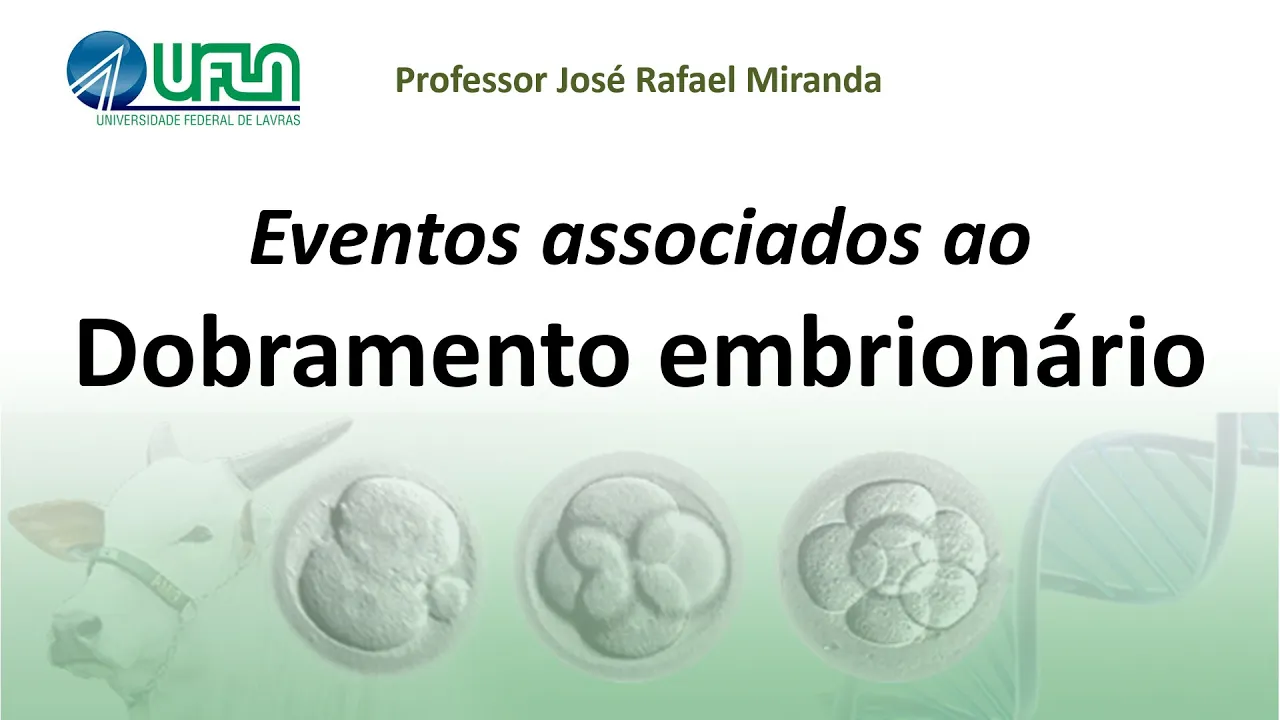 UFLA
UNIVERSIDADE FEDERAL DE LAVRAS

Professor José Rafael Miranda

Eventos associados ao
Dobramento embrionário